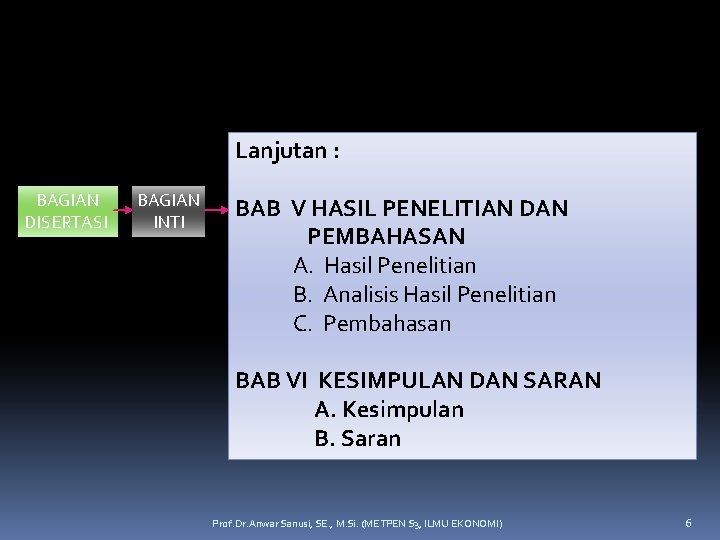 BAGIAN DISERTASI

BAGIAN INTI

Lanjutan :

BAB V HASIL PENELITIAN DAN PEMBAHASAN
A. Hasil Penelitian
B. Analisis Hasil Penelitian
C. Pembahasan

BAB VI KESIMPULAN DAN SARAN
A. Kesimpulan
B. Saran

Prof.Dr.Anwar Sanusi, SE., M.Si. (METPEN $S_3$, ILMU EKONOMI)

6